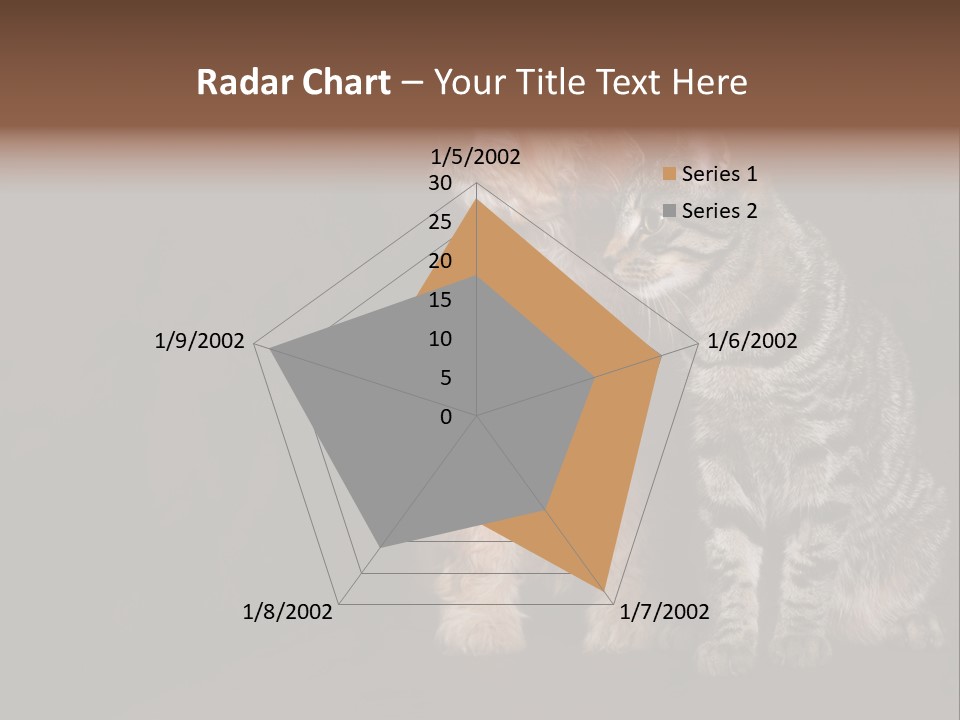 Radar Chart – Your Title Text Here

1/5/2002
30
25
20
15
10
5
0
1/6/2002
1/7/2002
1/8/2002
1/9/2002

Series 1
Series 2